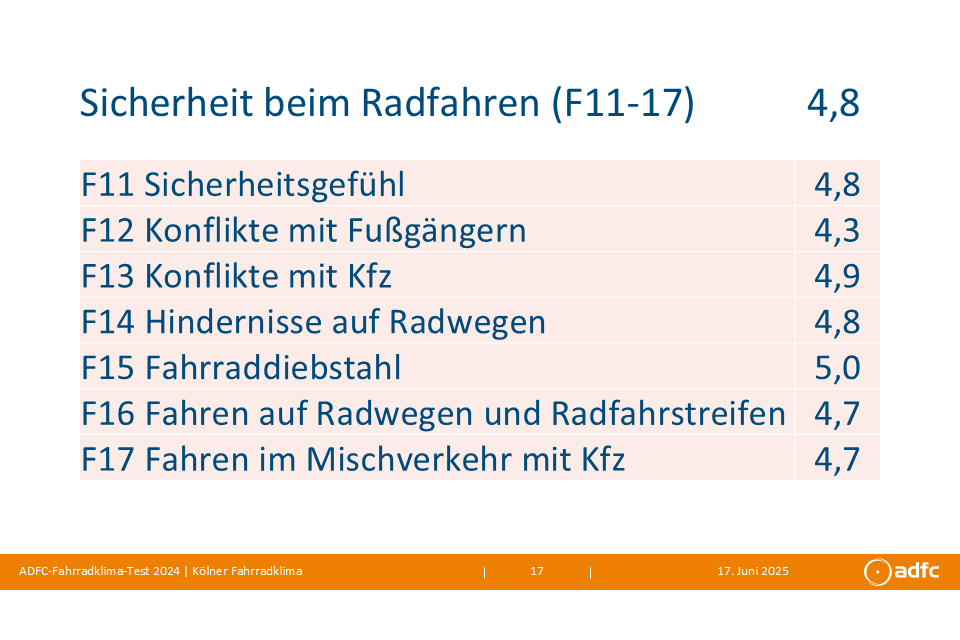 Sicherheit beim Radfahren (F11-17) 4,8

| | |
|---|---|
| F11 Sicherheitsgefühl | 4,8 |
| F12 Konflikte mit Fußgängern | 4,3 |
| F13 Konflikte mit Kfz | 4,9 |
| F14 Hindernisse auf Radwegen | 4,8 |
| F15 Fahrraddiebstahl | 5,0 |
| F16 Fahren auf Radwegen und Radfahrstreifen | 4,7 |
| F17 Fahren im Mischverkehr mit Kfz | 4,7 |

ADFC-Fahrradklima-Test 2024 | Kölner Fahrradklima | 17 | 17. Juni 2025

adfc